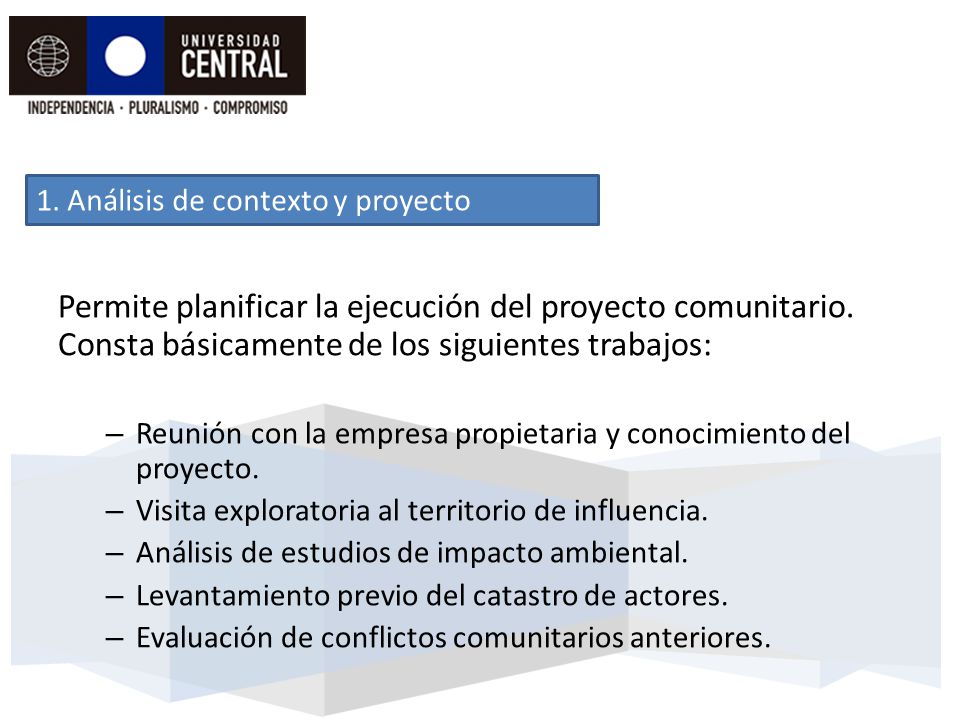 UNIVERSIDAD CENTRAL
INDEPENDENCIA · PLURALISMO · COMPROMISO

1. Análisis de contexto y proyecto

Permite planificar la ejecución del proyecto comunitario. Consta básicamente de los siguientes trabajos:

– Reunión con la empresa propietaria y conocimiento del proyecto.
– Visita exploratoria al territorio de influencia.
– Análisis de estudios de impacto ambiental.
– Levantamiento previo del catastro de actores.
– Evaluación de conflictos comunitarios anteriores.